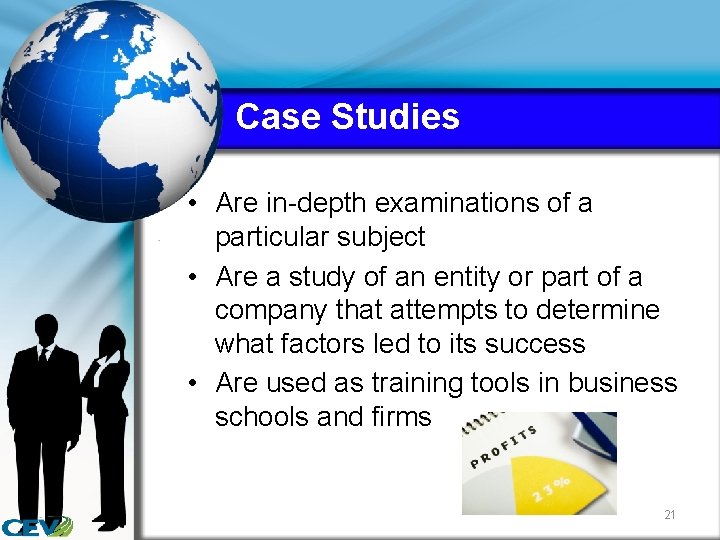 Case Studies

• Are in-depth examinations of a particular subject
• Are a study of an entity or part of a company that attempts to determine what factors led to its success
• Are used as training tools in business schools and firms

PROFITS
23%

21

CEV